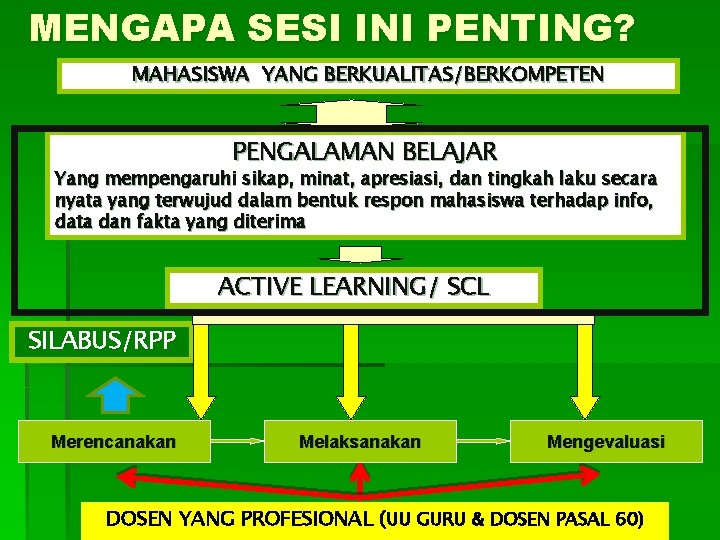 MENGAPA SESI INI PENTING?

MAHASISWA YANG BERKUALITAS/BERKOMPETEN

PENGALAMAN BELAJAR

Yang mempengaruhi sikap, minat, apresiasi, dan tingkah laku secara nyata yang terwujud dalam bentuk respon mahasiswa terhadap info, data dan fakta yang diterima

ACTIVE LEARNING/ SCL

SILABUS/RPP

Merencanakan

Melaksanakan

Mengevaluasi

DOSEN YANG PROFESIONAL (UU GURU & DOSEN PASAL 60)